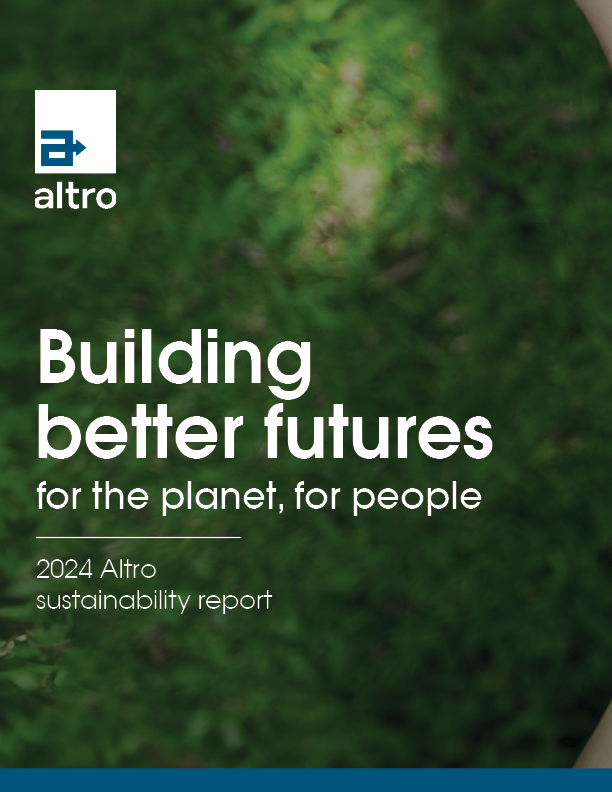 altro

Building better futures
for the planet, for people

2024 Altro
sustainability report